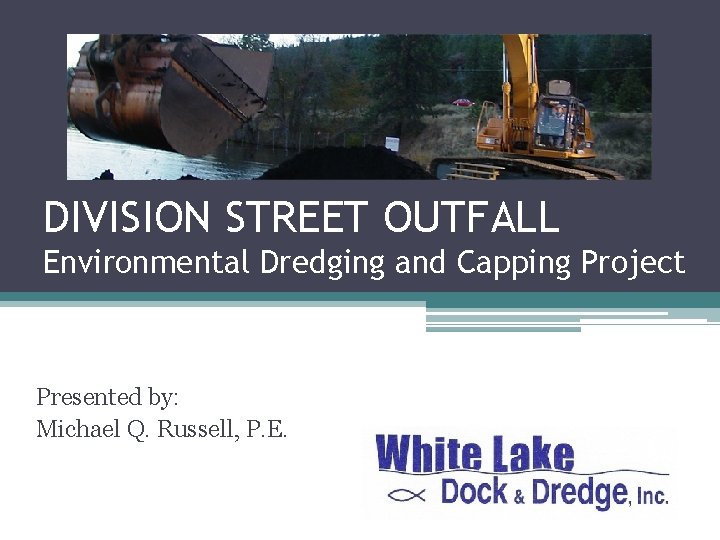 DIVISION STREET OUTFALL
Environmental Dredging and Capping Project

Presented by:
Michael Q. Russell, P.E.

White Lake
Dock & Dredge, Inc.